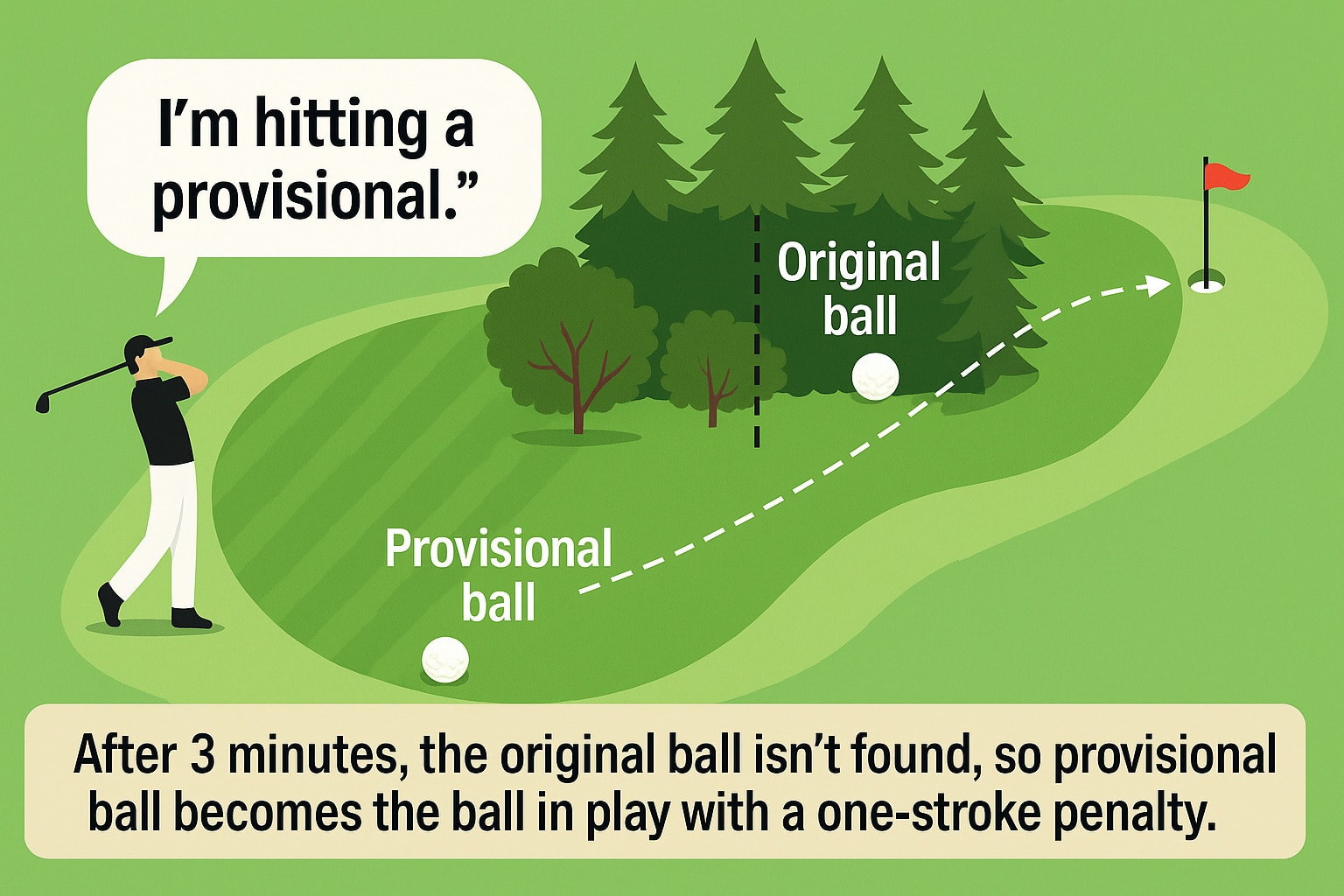 I'm hitting a provisional."

Original ball

Provisional ball

After 3 minutes, the original ball isn't found, so provisional ball becomes the ball in play with a one-stroke penalty.